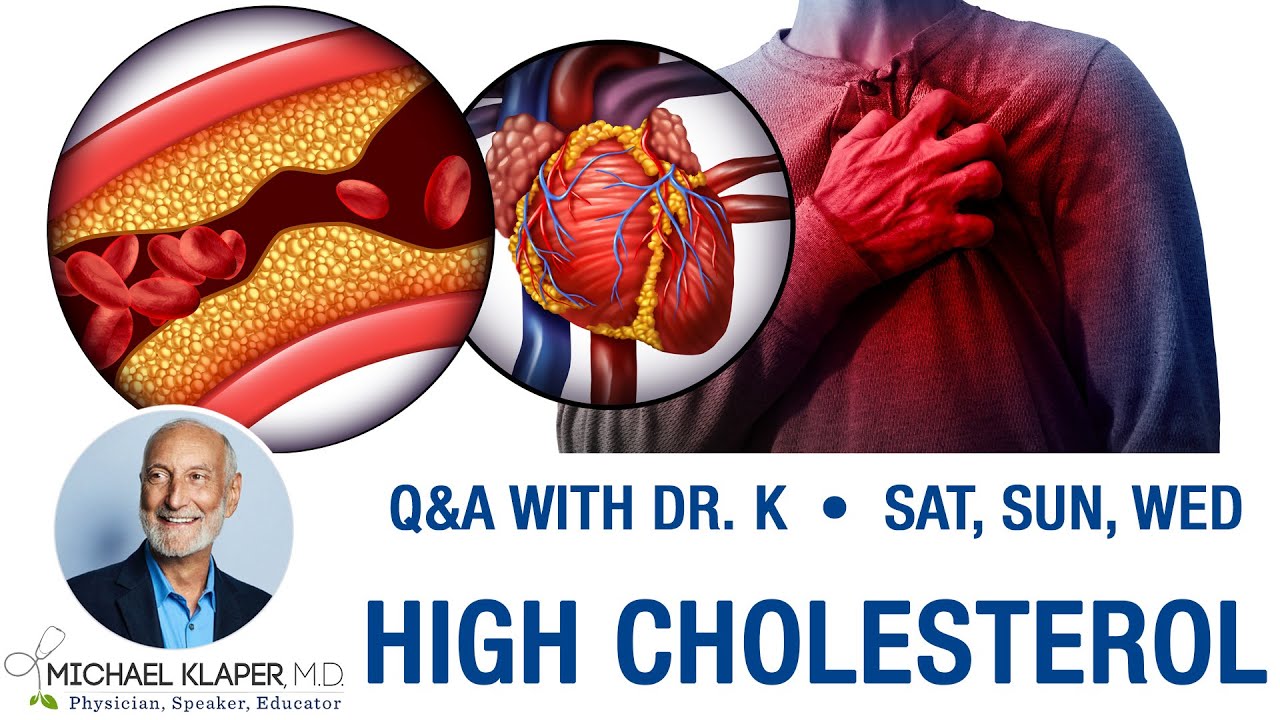 Q&A WITH DR. K • SAT, SUN, WED

HIGH CHOLESTEROL

MICHAEL KLAPER, M.D.
Physician, Speaker, Educator